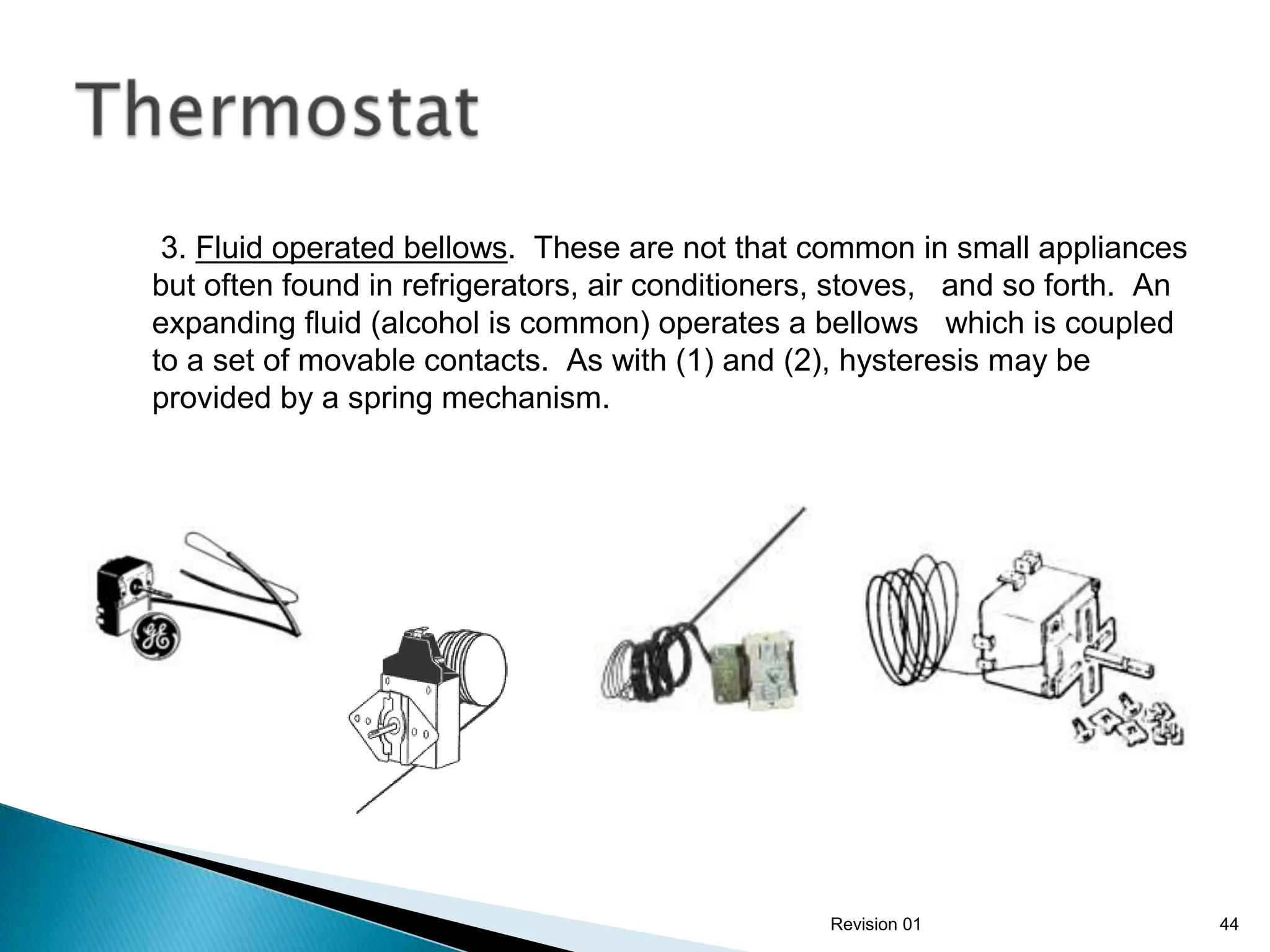 Thermostat

3. Fluid operated bellows. These are not that common in small appliances but often found in refrigerators, air conditioners, stoves, and so forth. An expanding fluid (alcohol is common) operates a bellows which is coupled to a set of movable contacts. As with (1) and (2), hysteresis may be provided by a spring mechanism.

GE

Revision 01

44